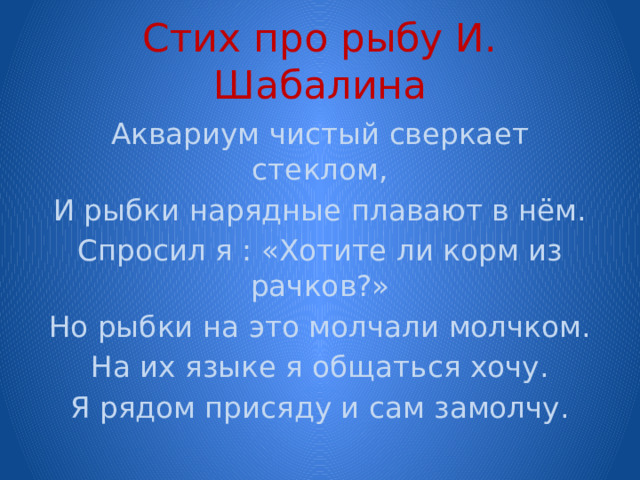 Стих про рыбу И. Шабалина

Аквариум чистый сверкает стеклом,

И рыбки нарядные плавают в нём.

Спросил я : «Хотите ли корм из рачков?»

Но рыбки на это молчали молчком.

На их языке я общаться хочу.

Я рядом присяду и сам замолчу.